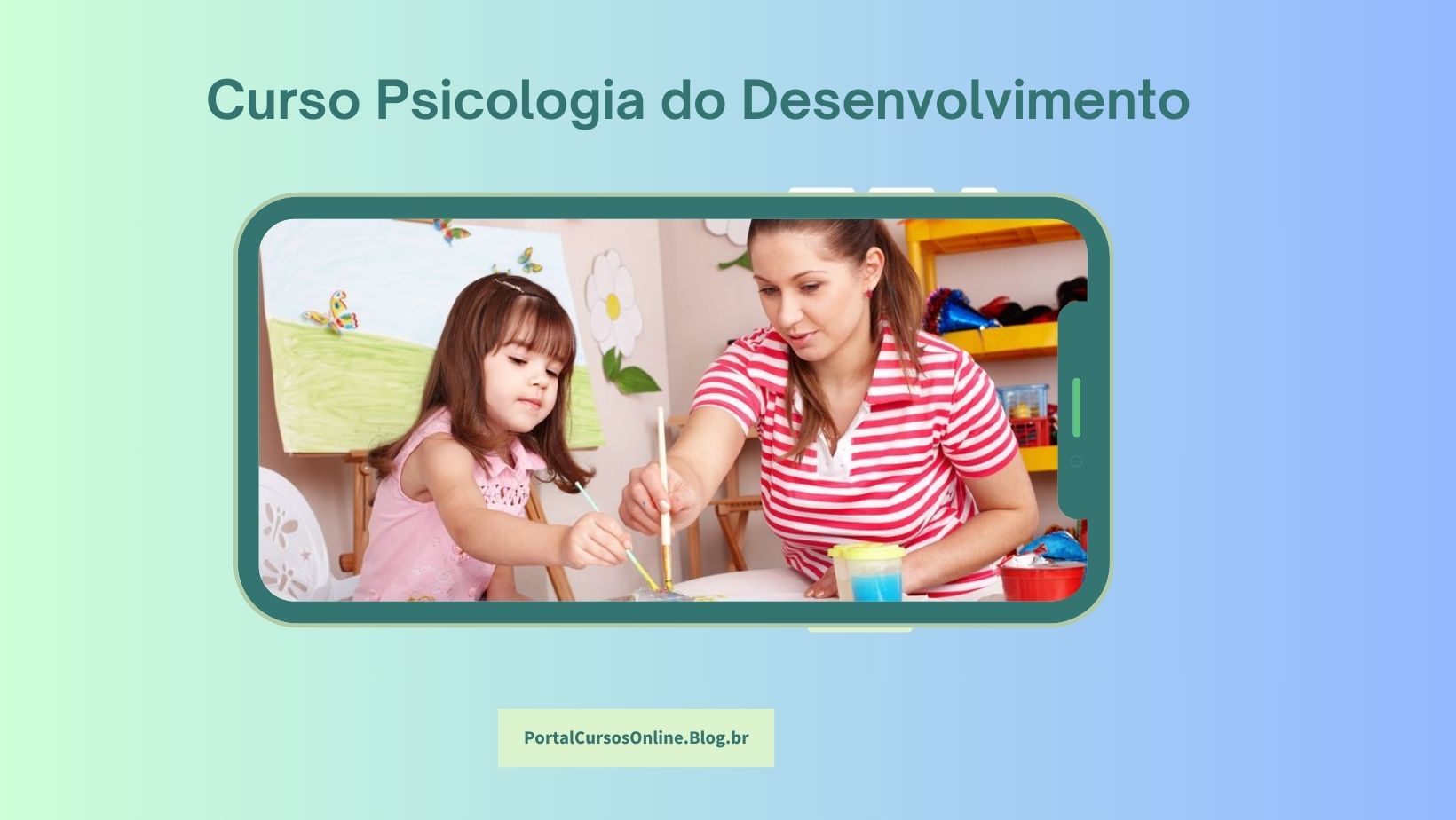 Curso Psicologia do Desenvolvimento

PortalCursosOnline.Blog.br